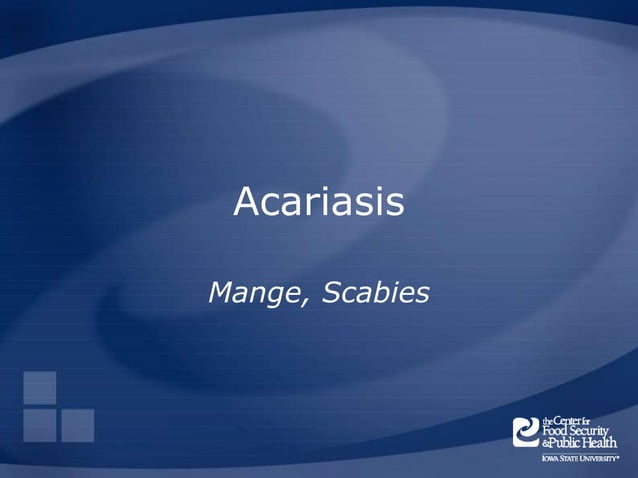 Acariasis

Mange, Scabies

the Center for Food Security & Public Health
IOWA STATE UNIVERSITY®